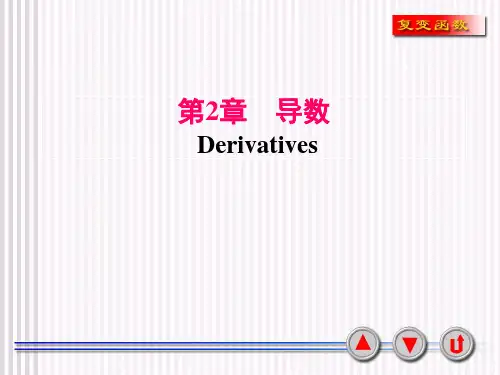 复变函数

第2章 导数

Derivatives